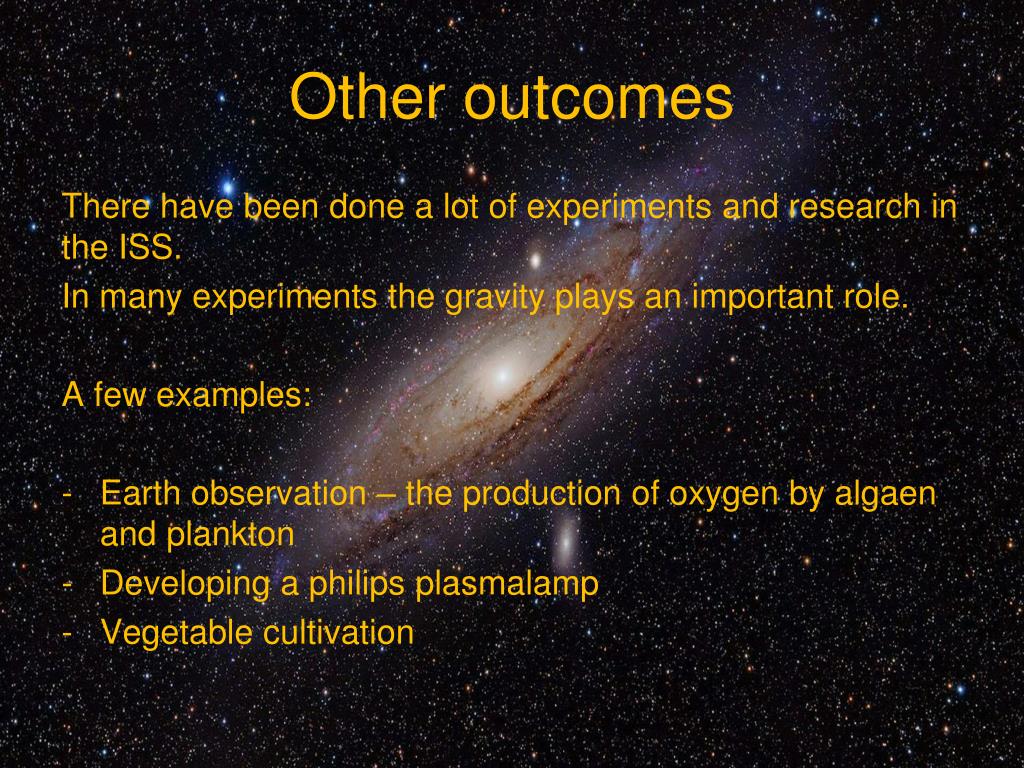 Other outcomes

There have been done a lot of experiments and research in the ISS.

In many experiments the gravity plays an important role.

A few examples:

- Earth observation – the production of oxygen by algaen and plankton
- Developing a philips plasmalamp
- Vegetable cultivation